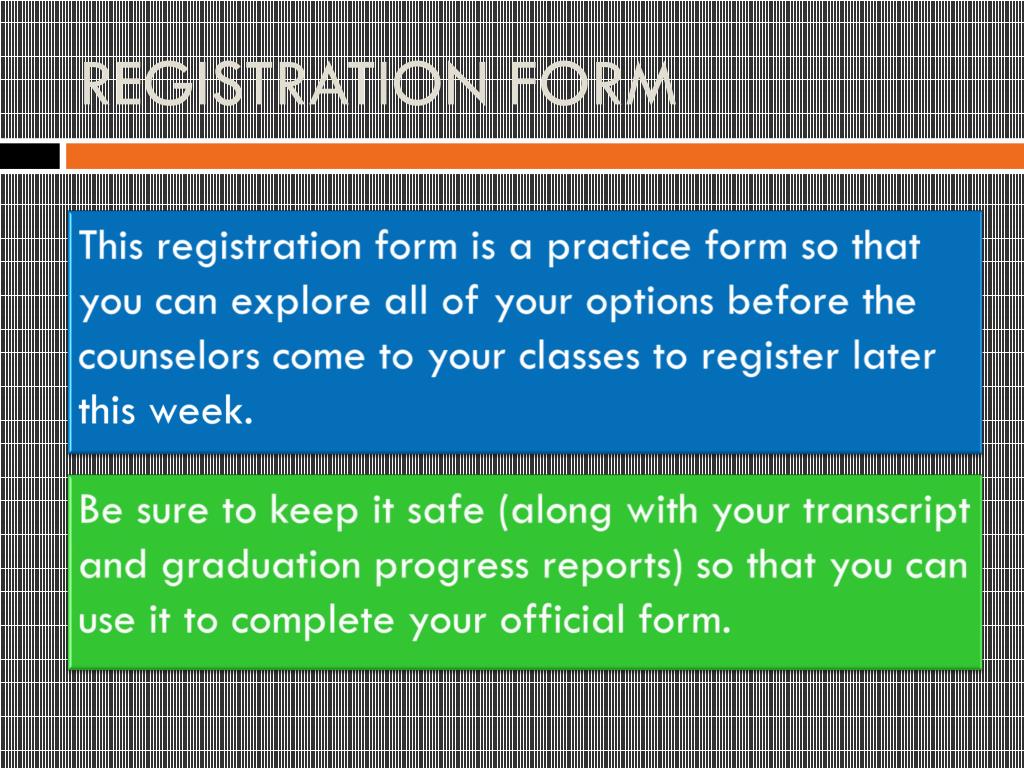 REGISTRATION FORM

This registration form is a practice form so that you can explore all of your options before the counselors come to your classes to register later this week.

Be sure to keep it safe (along with your transcript and graduation progress reports) so that you can use it to complete your official form.